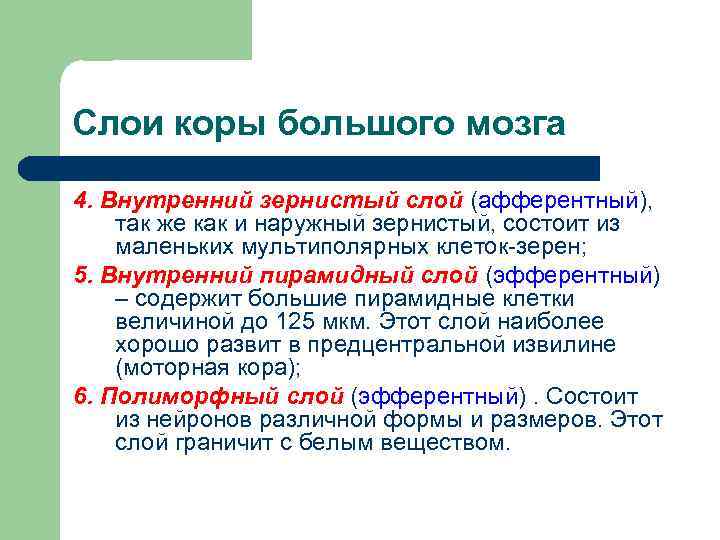 Слои коры большого мозга

4. Внутренний зернистый слой (афферентный), так же как и наружный зернистый, состоит из маленьких мультиполярных клеток-зерен;

5. Внутренний пирамидный слой (эфферентный) – содержит большие пирамидные клетки величиной до 125 мкм. Этот слой наиболее хорошо развит в предцентральной извилине (моторная кора);

6. Полиморфный слой (эфферентный) . Состоит из нейронов различной формы и размеров. Этот слой граничит с белым веществом.